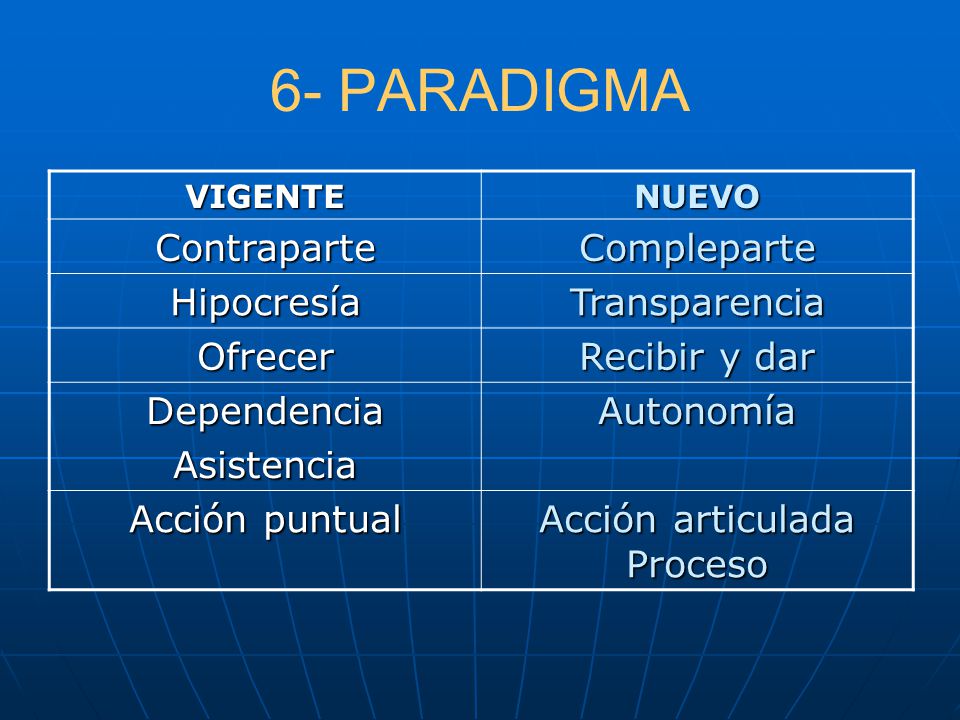 6- PARADIGMA

| VIGENTE | NUEVO |
|---|---|
| Contraparte | Compleparte |
| Hipocresía | Transparencia |
| Ofrecer | Recibir y dar |
| Dependencia Asistencia | Autonomía |
| Acción puntual | Acción articulada Proceso |